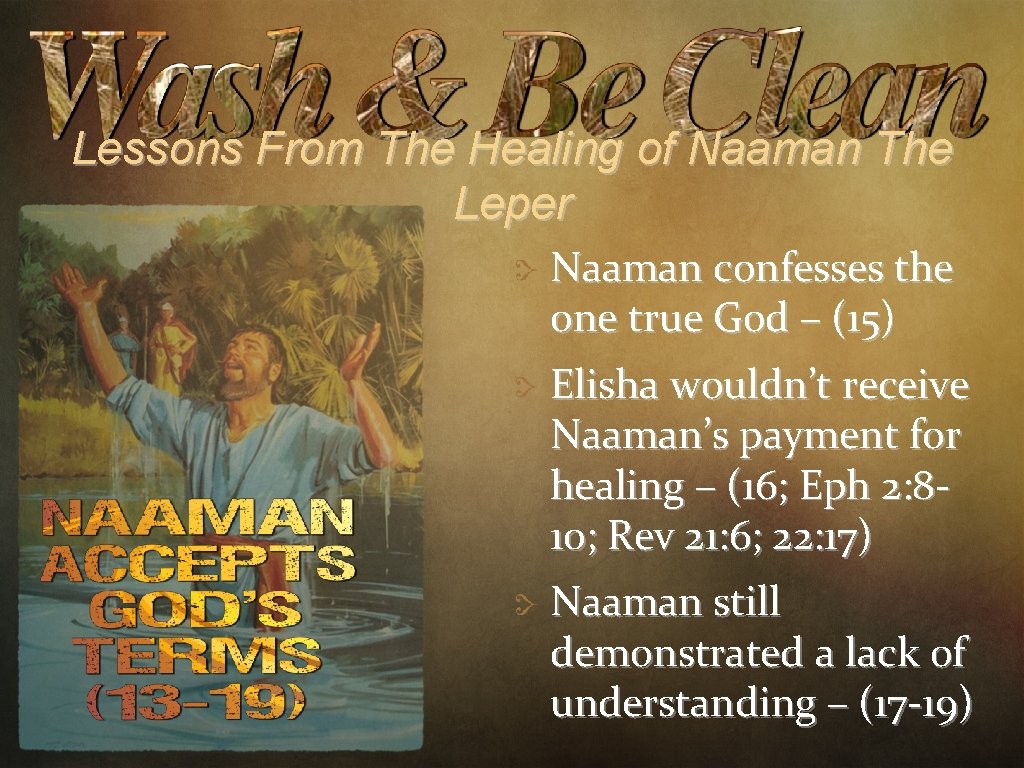 Wash & Be Clean

Lessons From The Healing of Naaman The Leper

NAAMAN ACCEPTS GOD'S TERMS (13-19)

Naaman confesses the one true God – (15)

Elisha wouldn't receive Naaman's payment for healing – (16; Eph 2:8-10; Rev 21:6; 22:17)

Naaman still demonstrated a lack of understanding – (17-19)